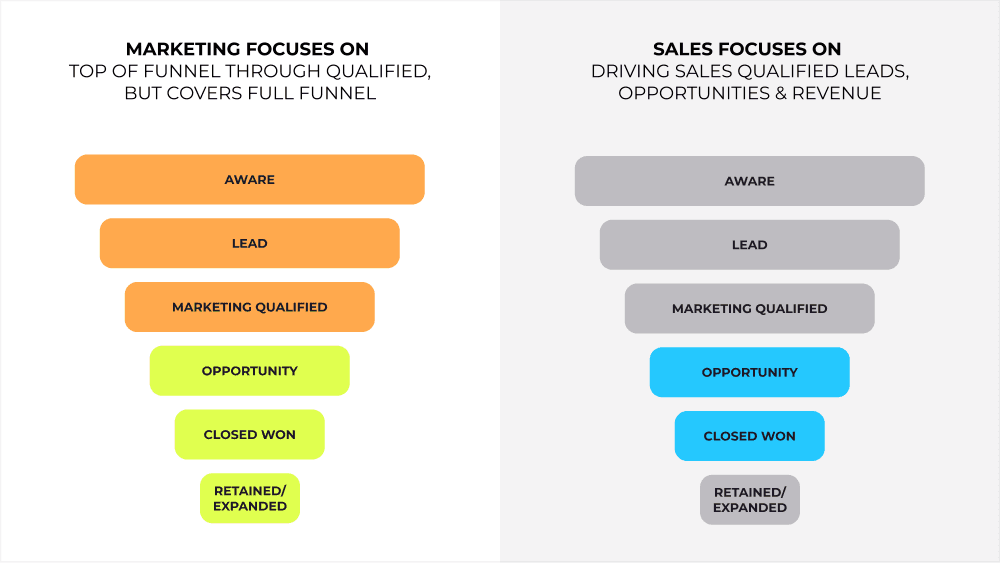 MARKETING FOCUSES ON
TOP OF FUNNEL THROUGH QUALIFIED, BUT COVERS FULL FUNNEL

AWARE

LEAD

MARKETING QUALIFIED

OPPORTUNITY

CLOSED WON

RETAINED/ EXPANDED

SALES FOCUSES ON
DRIVING SALES QUALIFIED LEADS, OPPORTUNITIES & REVENUE

AWARE

LEAD

MARKETING QUALIFIED

OPPORTUNITY

CLOSED WON

RETAINED/ EXPANDED